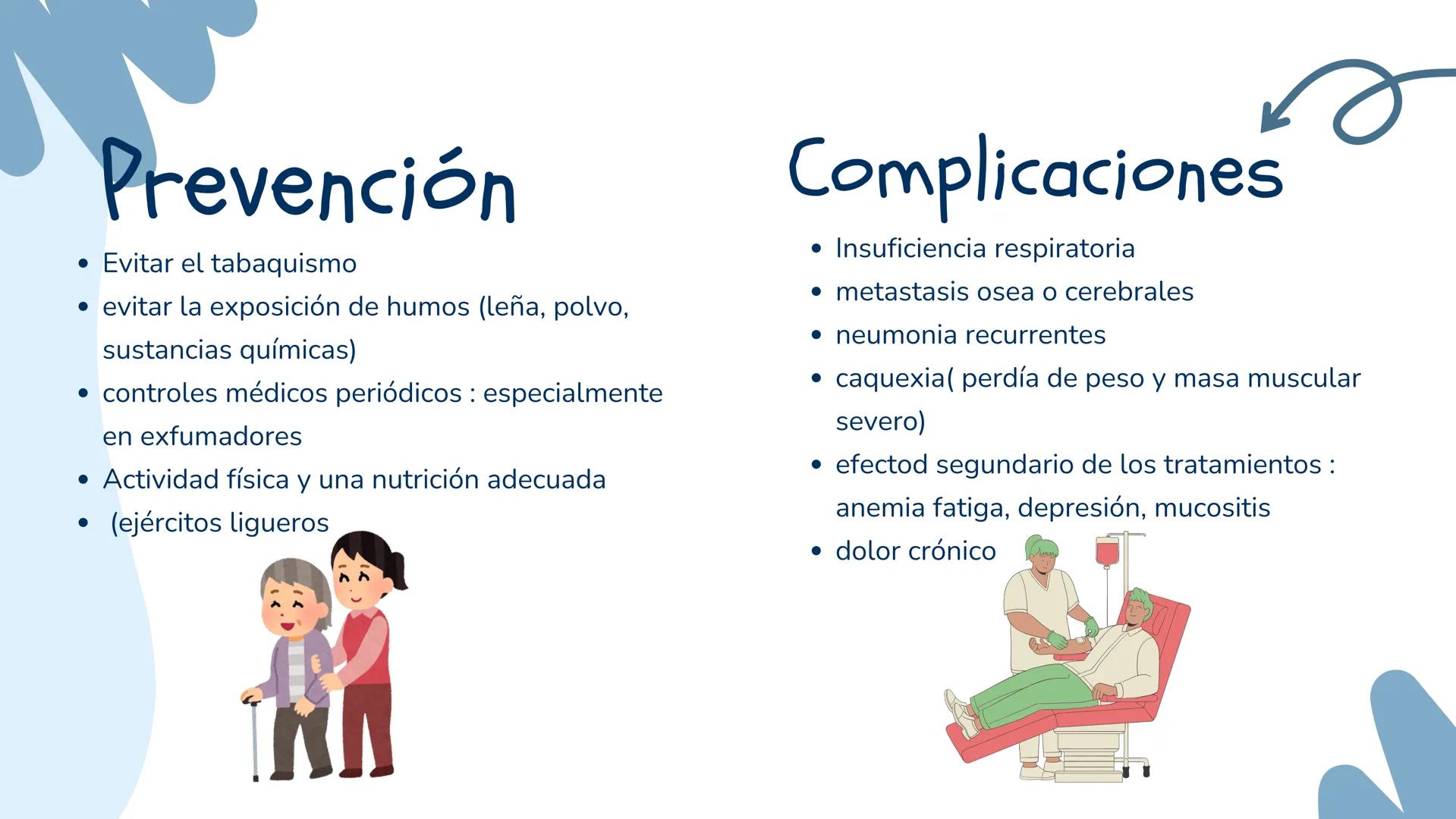 Prevención

- Evitar el tabaquismo
- evitar la exposición de humos (leña, polvo, sustancias químicas)
- controles médicos periódicos : especialmente en exfumadores
- Actividad física y una nutrición adecuada
- (ejércitos ligueros

Complicaciones

- Insuficiencia respiratoria
- metastasis osea o cerebrales
- neumonia recurrentes
- caquexia( perdía de peso y masa muscular severo)
- efectod segundario de los tratamientos : anemia fatiga, depresión, mucositis
- dolor crónico